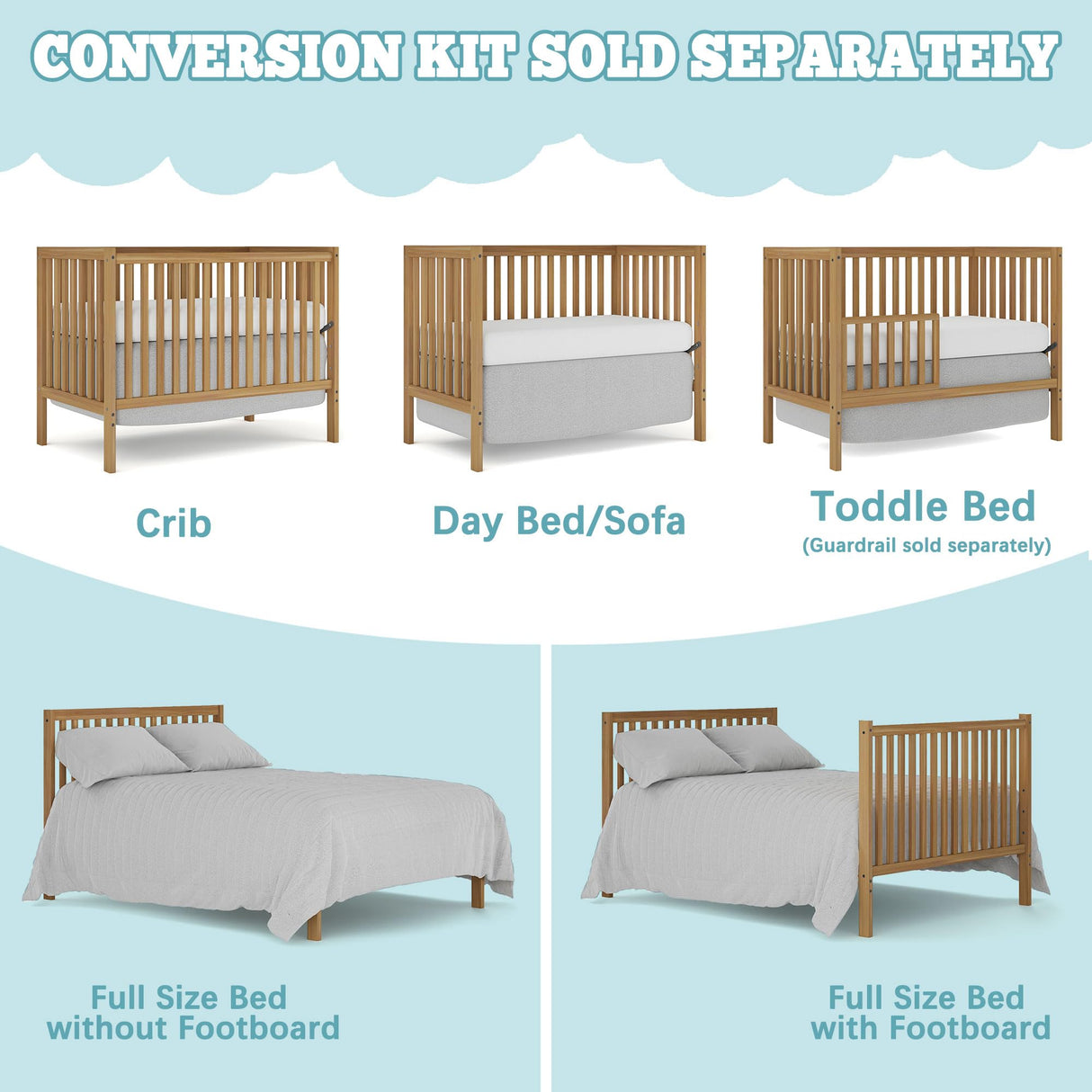 CONVERSION KIT SOLD SEPARATELY

Crib

Day Bed/Sofa

Toddle Bed
(Guardrail sold separately)

Full Size Bed
without Footboard

Full Size Bed
with Footboard